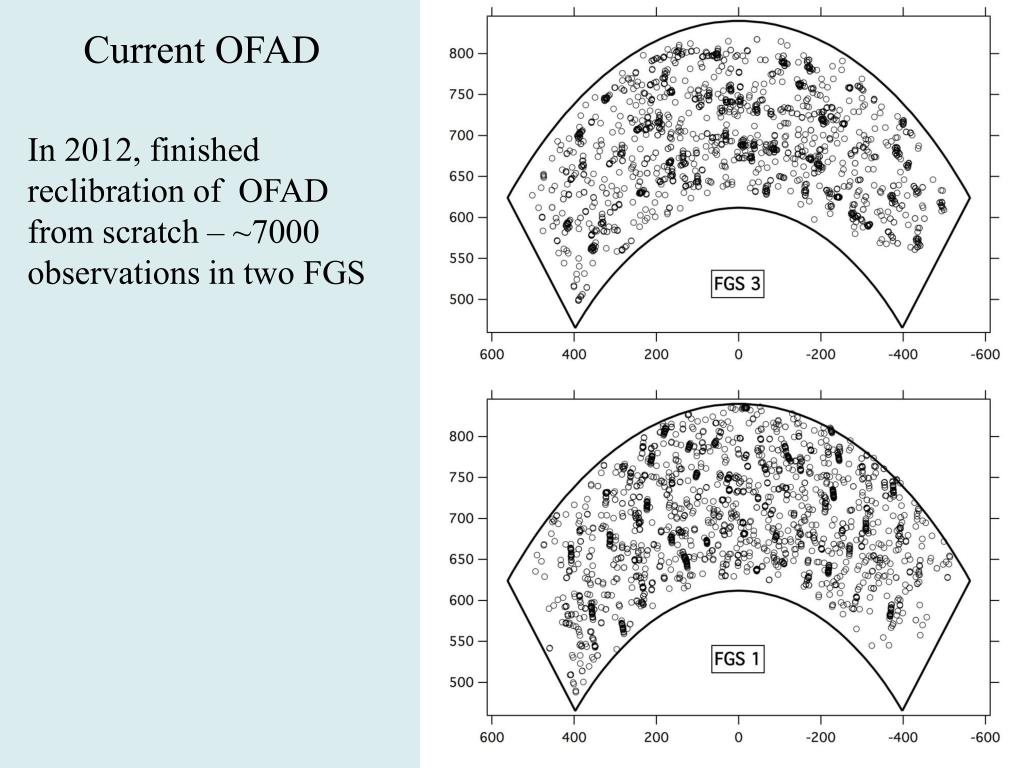 Current OFAD

In 2012, finished reclibration of OFAD from scratch – ~7000 observations in two FGS

800
750
700
650
600
550
500
FGS 3
600 400 200 0 -200 -400 -600

800
750
700
650
600
550
500
FGS 1
600 400 200 0 -200 -400 -600